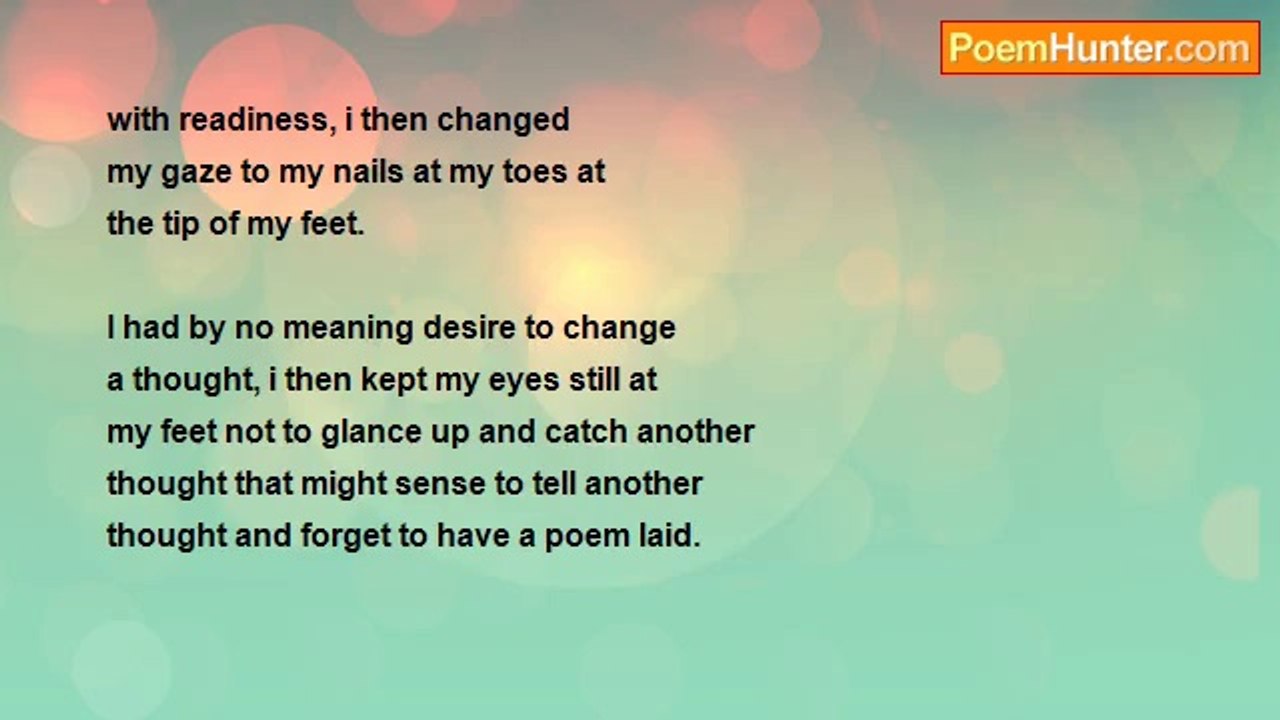 PoemHunter.com

with readiness, i then changed
my gaze to my nails at my toes at
the tip of my feet.

I had by no meaning desire to change
a thought, i then kept my eyes still at
my feet not to glance up and catch another
thought that might sense to tell another
thought and forget to have a poem laid.